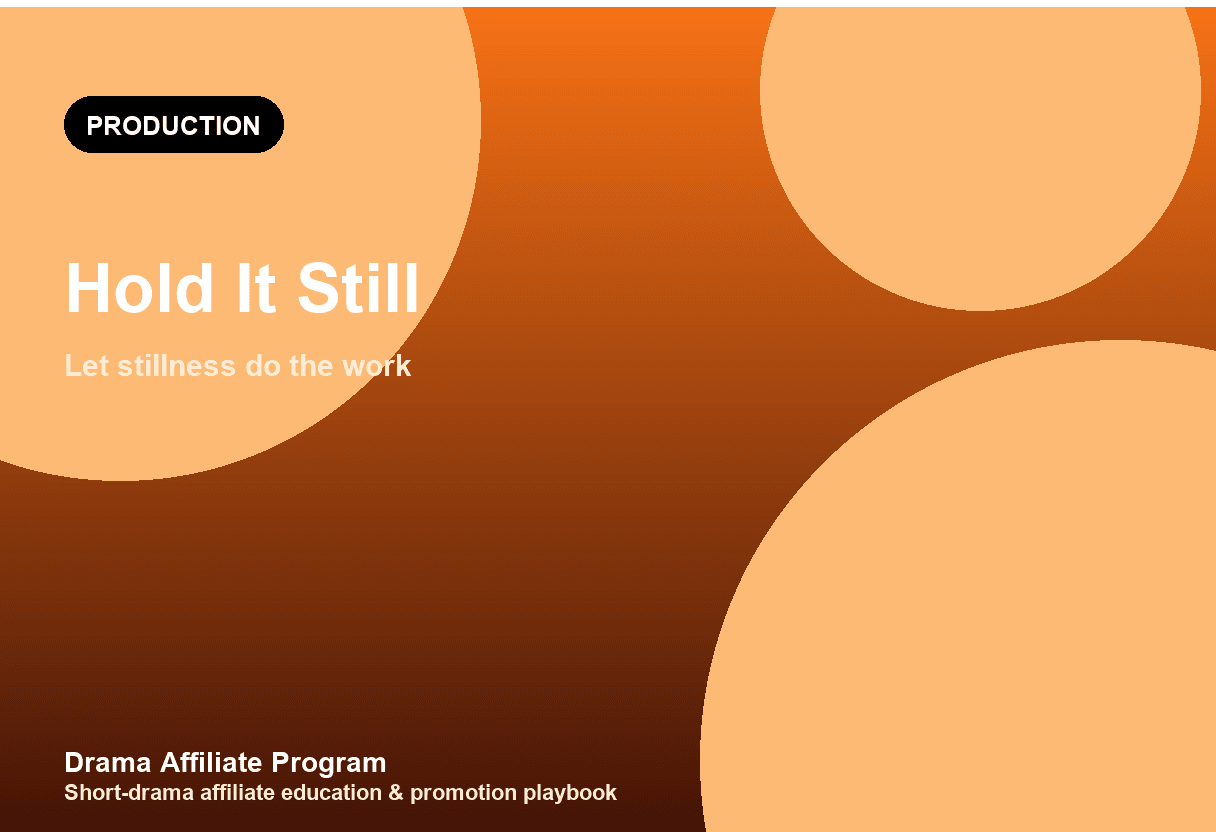 PRODUCTION

Hold It Still

Let stillness do the work

Drama Affiliate Program
Short-drama affiliate education & promotion playbook